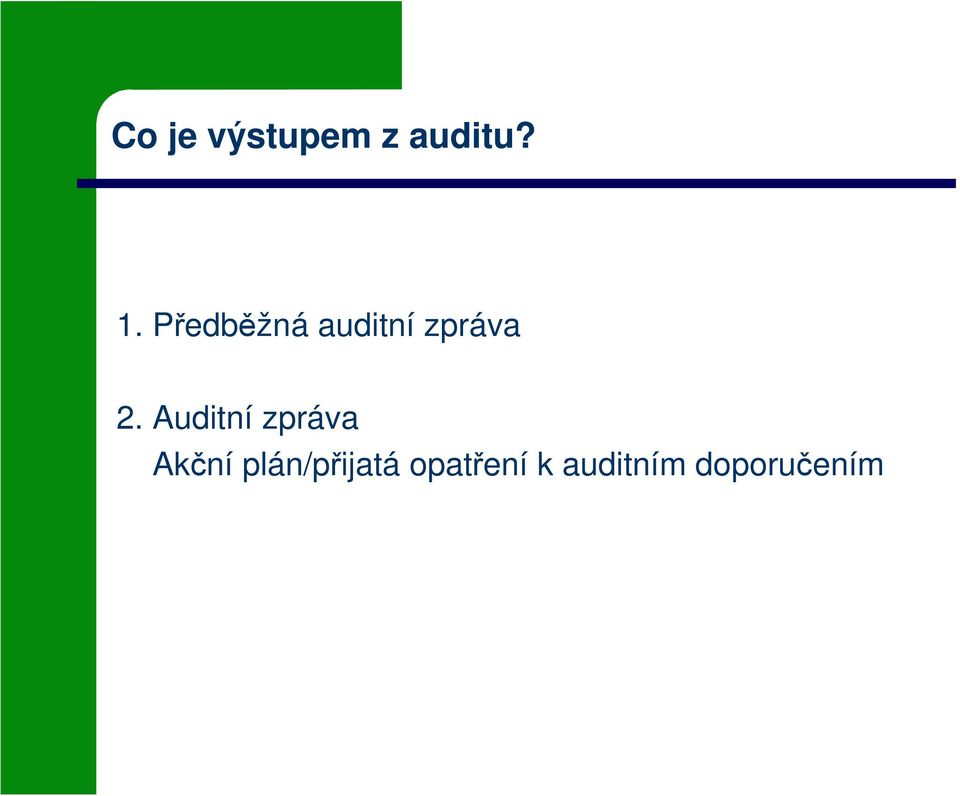 Co je výstupem z auditu?

1. Předběžná auditní zpráva

2. Auditní zpráva
Akční plán/přijatá opatření k auditním doporučením